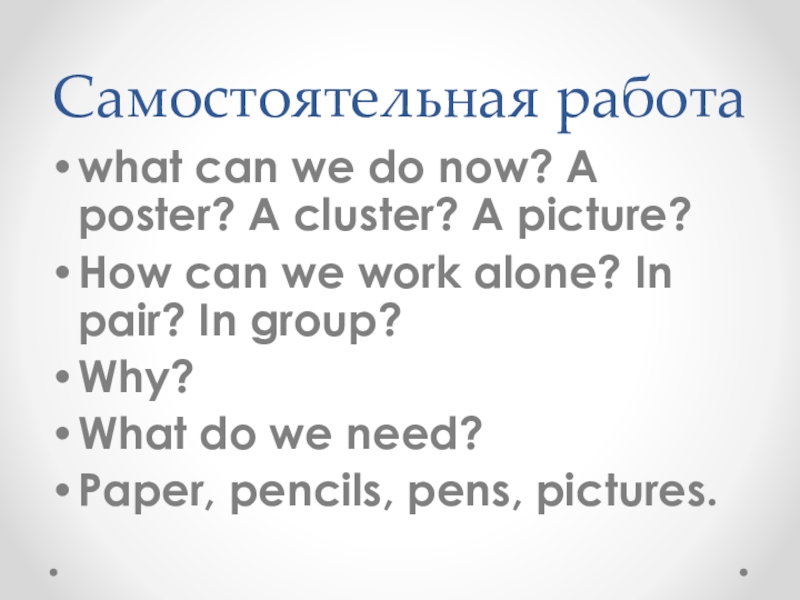 Самостоятельная работа

• what can we do now? A poster? A cluster? A picture?
• How can we work alone? In pair? In group?
• Why?
• What do we need?
• Paper, pencils, pens, pictures.